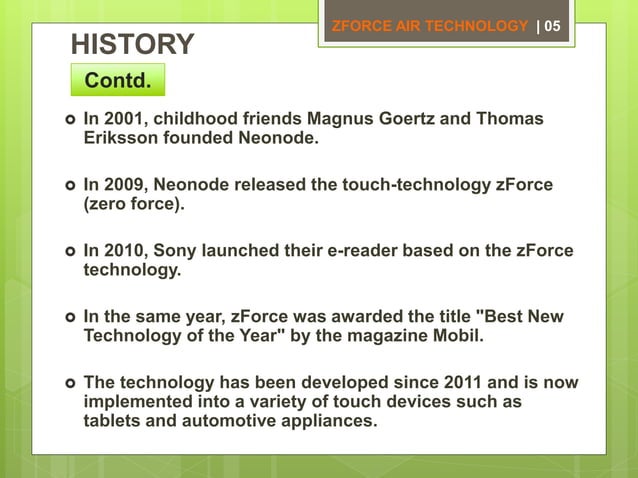 ZFORCE AIR TECHNOLOGY | 05

HISTORY

Contd.

In 2001, childhood friends Magnus Goertz and Thomas Eriksson founded Neonode.

In 2009, Neonode released the touch-technology zForce (zero force).

In 2010, Sony launched their e-reader based on the zForce technology.

In the same year, zForce was awarded the title "Best New Technology of the Year" by the magazine Mobil.

The technology has been developed since 2011 and is now implemented into a variety of touch devices such as tablets and automotive appliances.